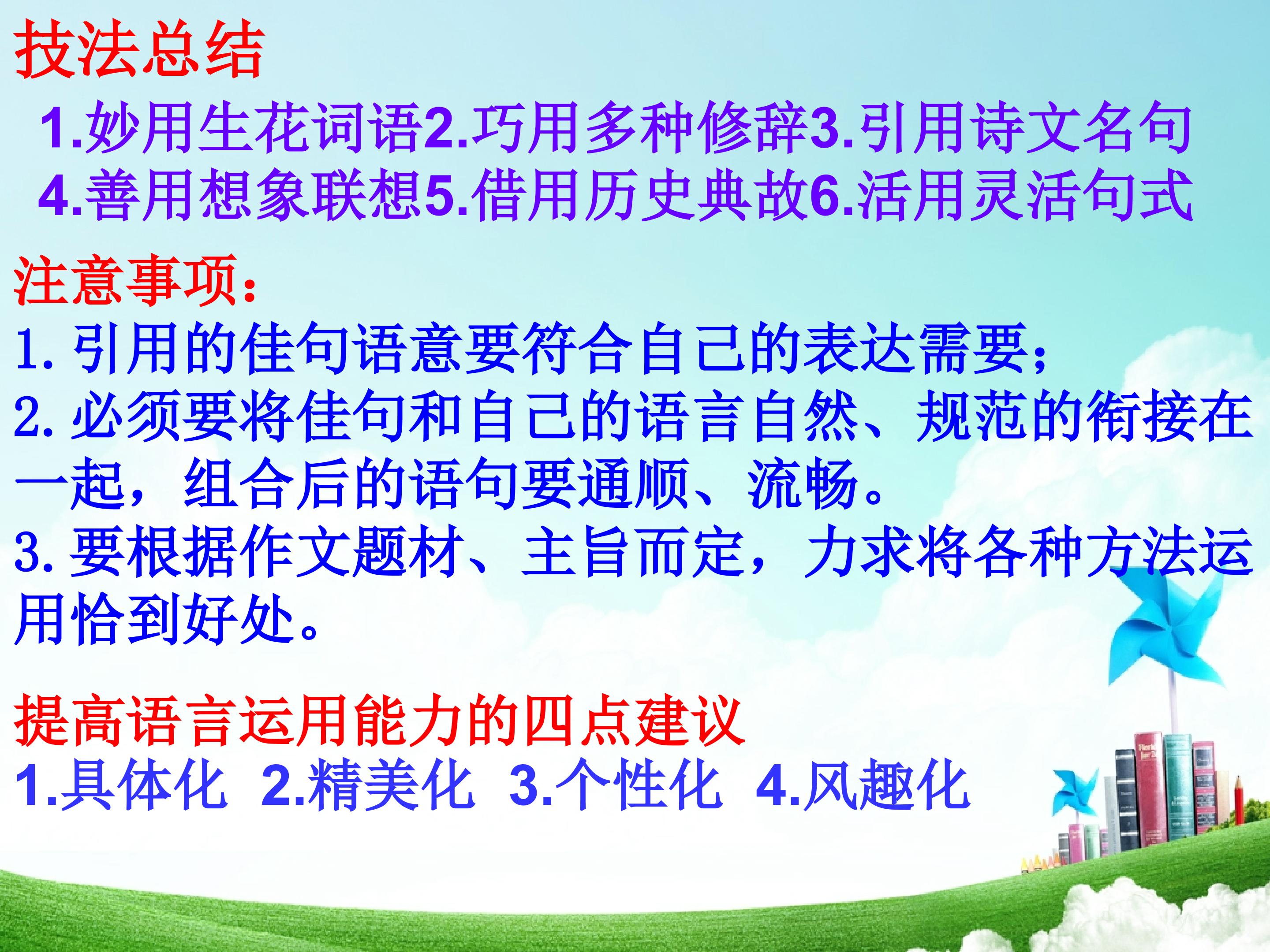 技法总结

1.妙用生花词语2.巧用多种修辞3.引用诗文名句
4.善用想象联想5.借用历史典故6.活用灵活句式

注意事项：

1. 引用的佳句语意要符合自己的表达需要；
2. 必须要将佳句和自己的语言自然、规范的衔接在一起，组合后的语句要通顺、流畅。
3. 要根据作文题材、主旨而定，力求将各种方法运用恰到好处。

提高语言运用能力的四点建议

1.具体化 2.精美化 3.个性化 4.风趣化